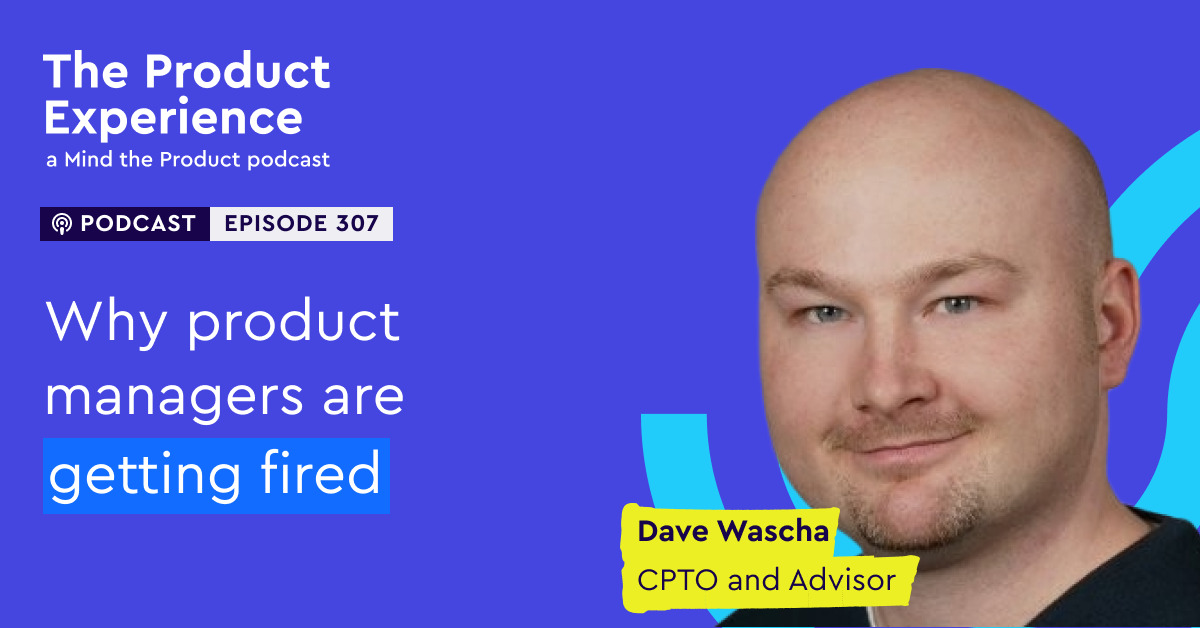 The Product Experience
a Mind the Product podcast

PODCAST EPISODE 307

Why product managers are getting fired

Dave Wascha
CPTO and Advisor